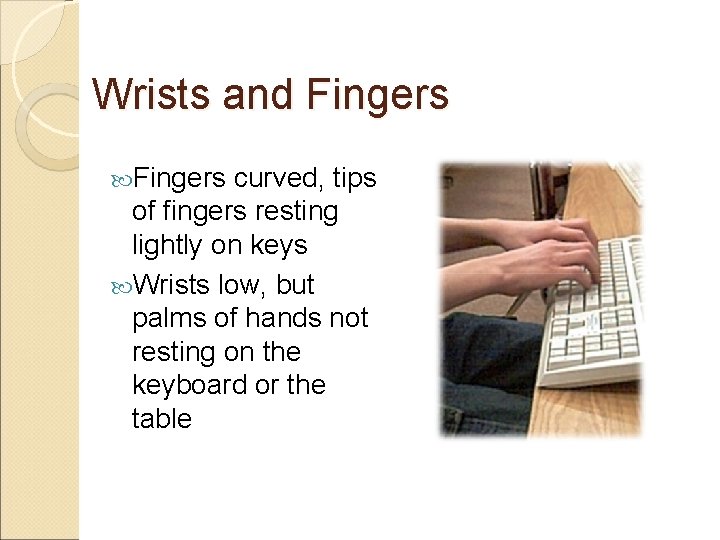 Wrists and Fingers

Fingers curved, tips of fingers resting lightly on keys

Wrists low, but palms of hands not resting on the keyboard or the table